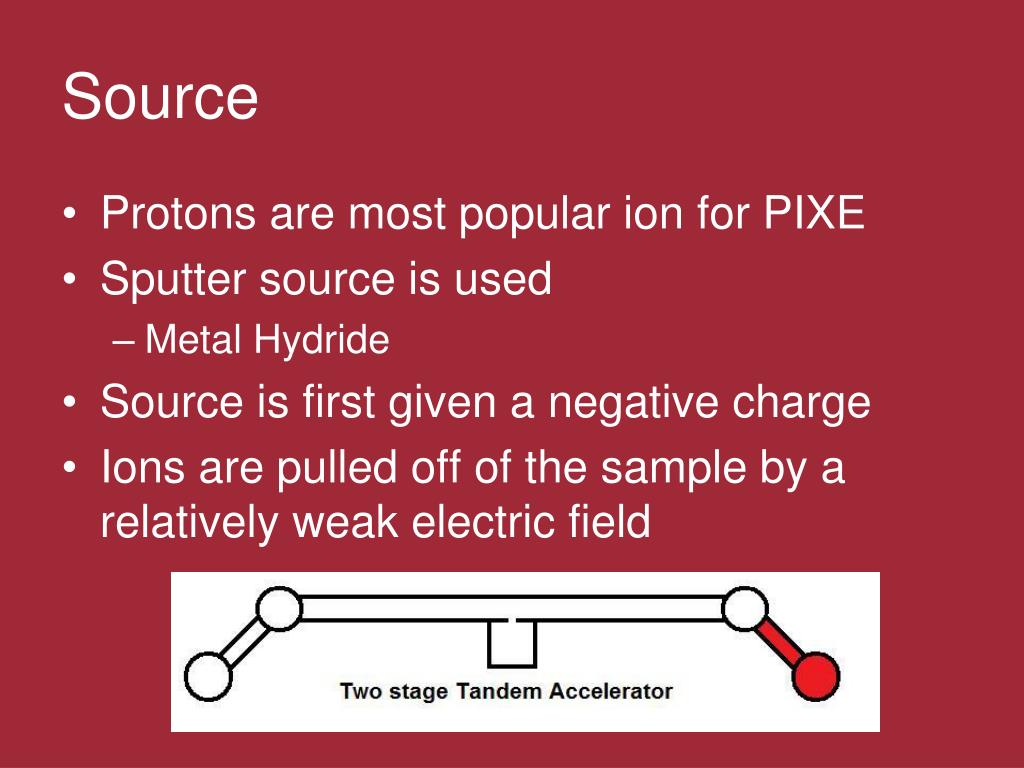 Source

• Protons are most popular ion for PIXE
• Sputter source is used
– Metal Hydride
• Source is first given a negative charge
• Ions are pulled off of the sample by a relatively weak electric field

Two stage Tandem Accelerator